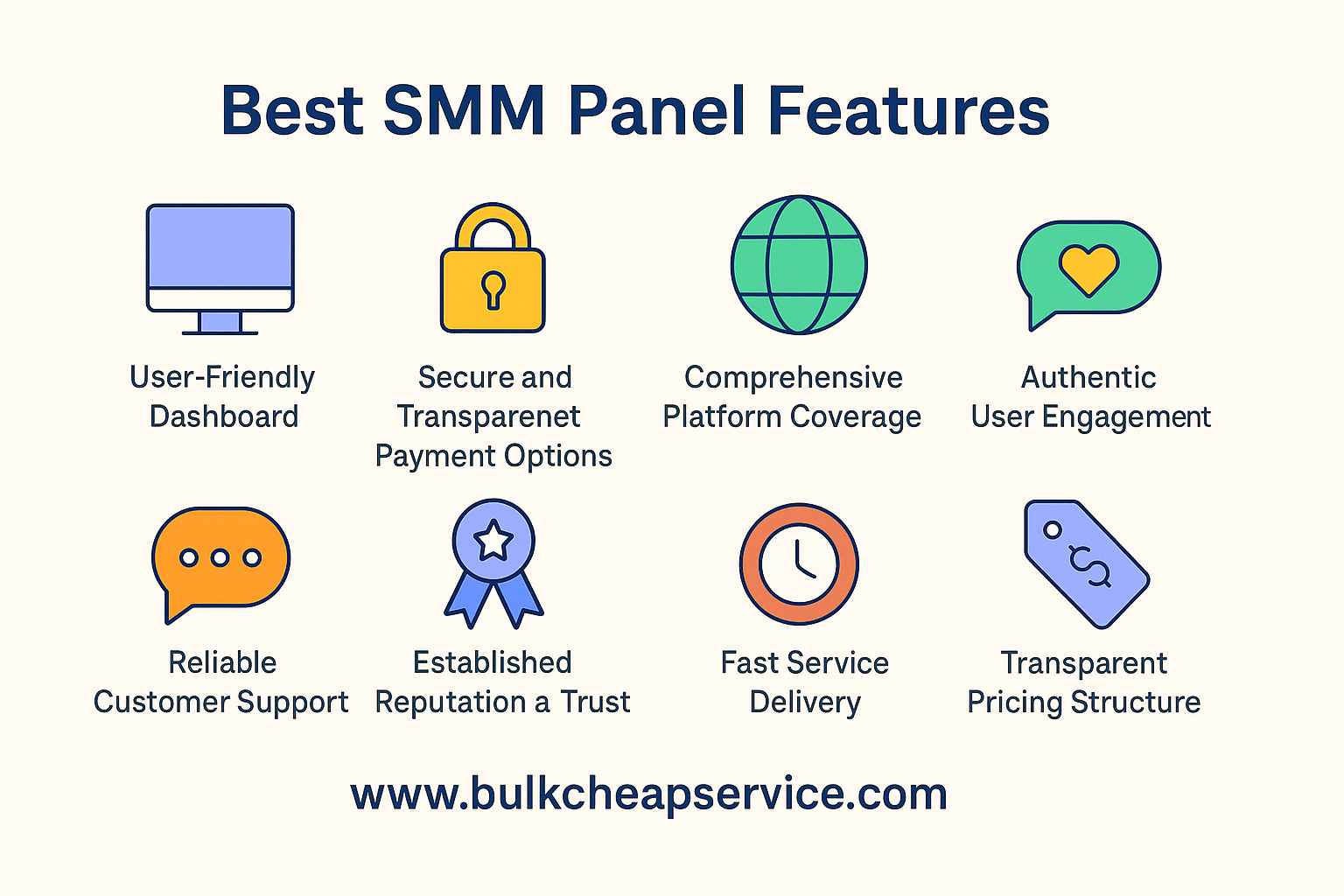 Best SMM Panel Features

User-Friendly Dashboard

Secure and Transparenet Payment Options

Comprehensive Platform Coverage

Authentic User Engagement

Reliable Customer Support

Established Reputation a Trust

Fast Service Delivery

Transparent Pricing Structure

www.bulkcheapservice.com